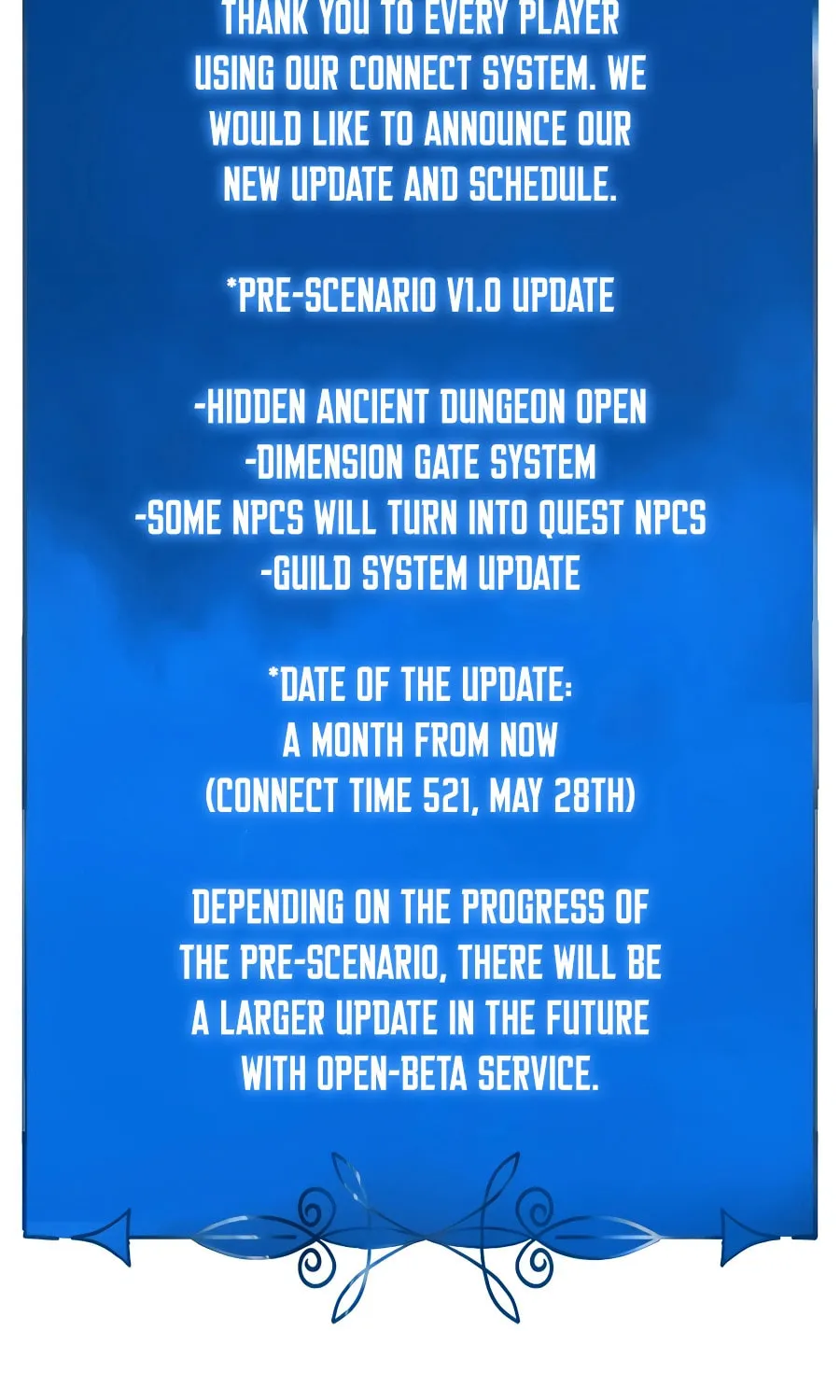 THANK YOU TO EVERY PLAYER USING OUR CONNECT SYSTEM. WE WOULD LIKE TO ANNOUNCE OUR NEW UPDATE AND SCHEDULE.

*PRE-SCENARIO V1.0 UPDATE

-HIDDEN ANCIENT DUNGEON OPEN
-DIMENSION GATE SYSTEM
-SOME NPCS WILL TURN INTO QUEST NPCS
-GUILD SYSTEM UPDATE

*DATE OF THE UPDATE:
A MONTH FROM NOW
(CONNECT TIME 521, MAY 28TH)

DEPENDING ON THE PROGRESS OF THE PRE-SCENARIO, THERE WILL BE A LARGER UPDATE IN THE FUTURE WITH OPEN-BETA SERVICE.